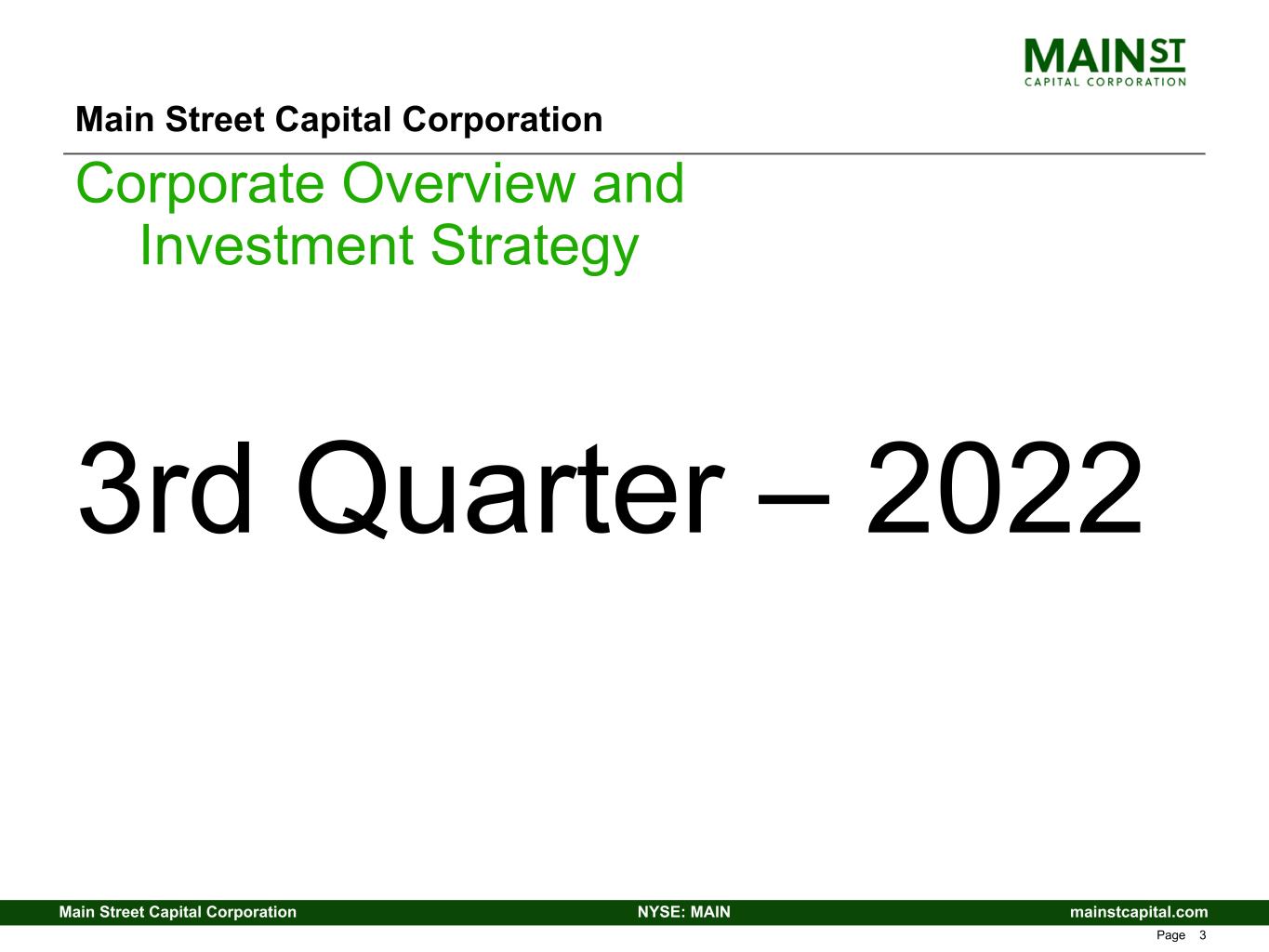 MAIN ST
CAPITAL CORPORATION

Main Street Capital Corporation

Corporate Overview and Investment Strategy

3rd Quarter – 2022

Main Street Capital Corporation NYSE: MAIN mainstcapital.com

Page 3